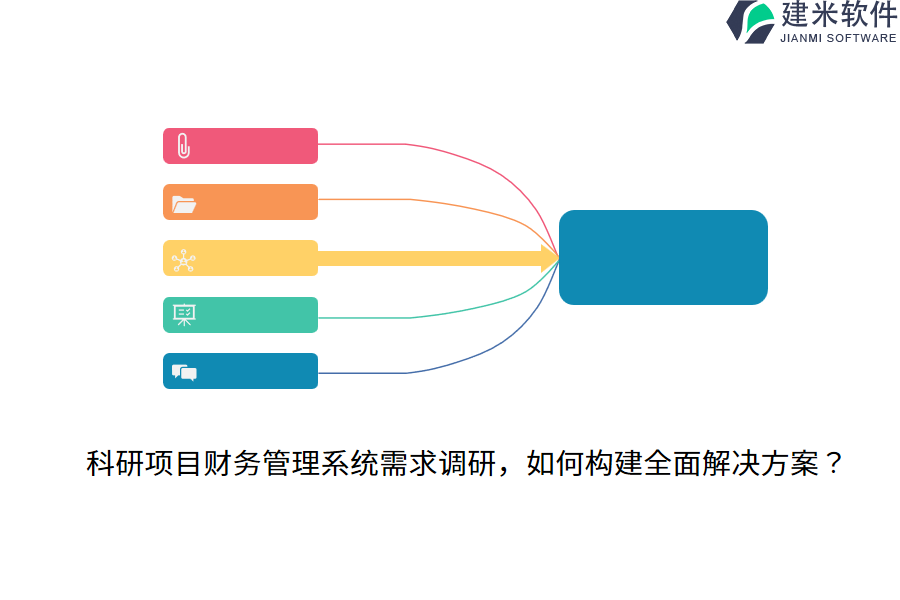 建米软件
JIANMI SOFTWARE

科研项目财务管理系统需求调研，如何构建全面解决方案？